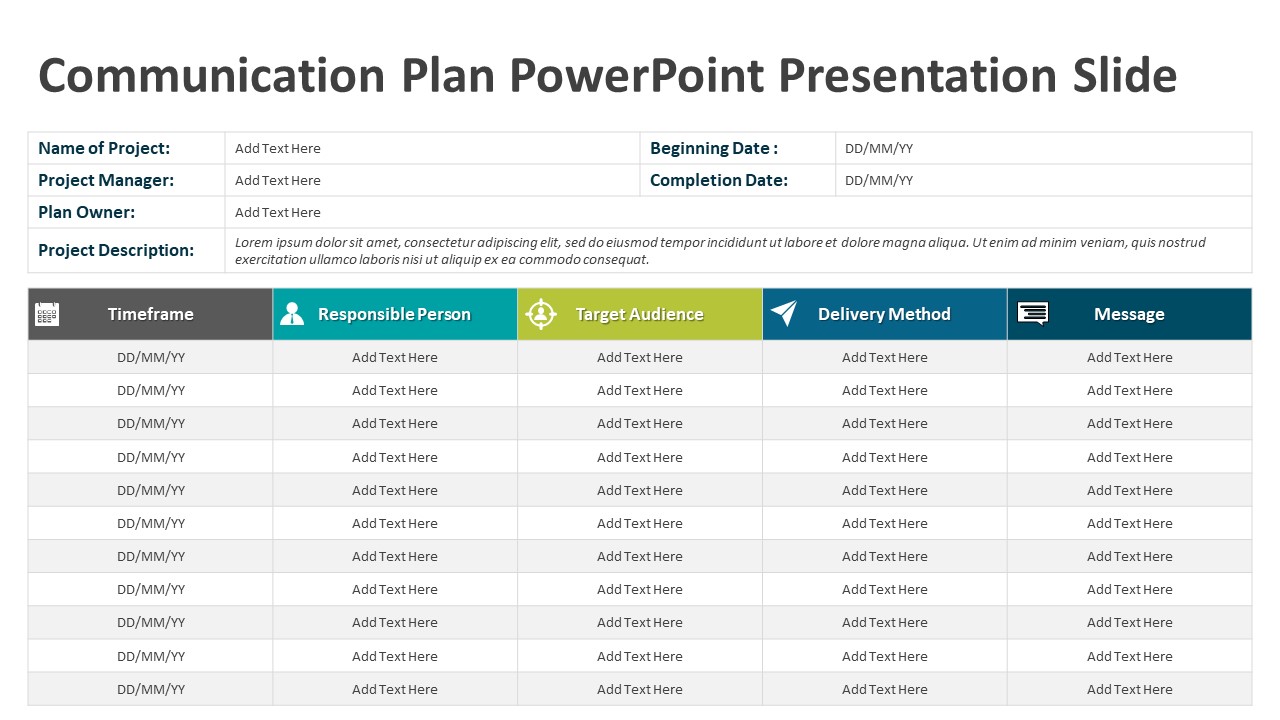 Communication Plan PowerPoint Presentation Slide

| Name of Project: | Add Text Here | Beginning Date : | DD/MM/YY |
|---|---|---|---|
| Project Manager: | Add Text Here | Completion Date: | DD/MM/YY |
| Plan Owner: | Add Text Here | | |
| Project Description: | Lorem ipsum dolor sit amet, consectetur adipiscing elit, sed do eiusmod tempor incididunt ut labore et dolore magna aliqua. Ut enim ad minim veniam, quis nostrud exercitation ullamco laboris nisi ut aliquip ex ea commodo consequat. | | |

| Timeframe | Responsible Person | Target Audience | Delivery Method | Message |
|---|---|---|---|---|
| DD/MM/YY | Add Text Here | Add Text Here | Add Text Here | Add Text Here |
| DD/MM/YY | Add Text Here | Add Text Here | Add Text Here | Add Text Here |
| DD/MM/YY | Add Text Here | Add Text Here | Add Text Here | Add Text Here |
| DD/MM/YY | Add Text Here | Add Text Here | Add Text Here | Add Text Here |
| DD/MM/YY | Add Text Here | Add Text Here | Add Text Here | Add Text Here |
| DD/MM/YY | Add Text Here | Add Text Here | Add Text Here | Add Text Here |
| DD/MM/YY | Add Text Here | Add Text Here | Add Text Here | Add Text Here |
| DD/MM/YY | Add Text Here | Add Text Here | Add Text Here | Add Text Here |
| DD/MM/YY | Add Text Here | Add Text Here | Add Text Here | Add Text Here |
| DD/MM/YY | Add Text Here | Add Text Here | Add Text Here | Add Text Here |
| DD/MM/YY | Add Text Here | Add Text Here | Add Text Here | Add Text Here |